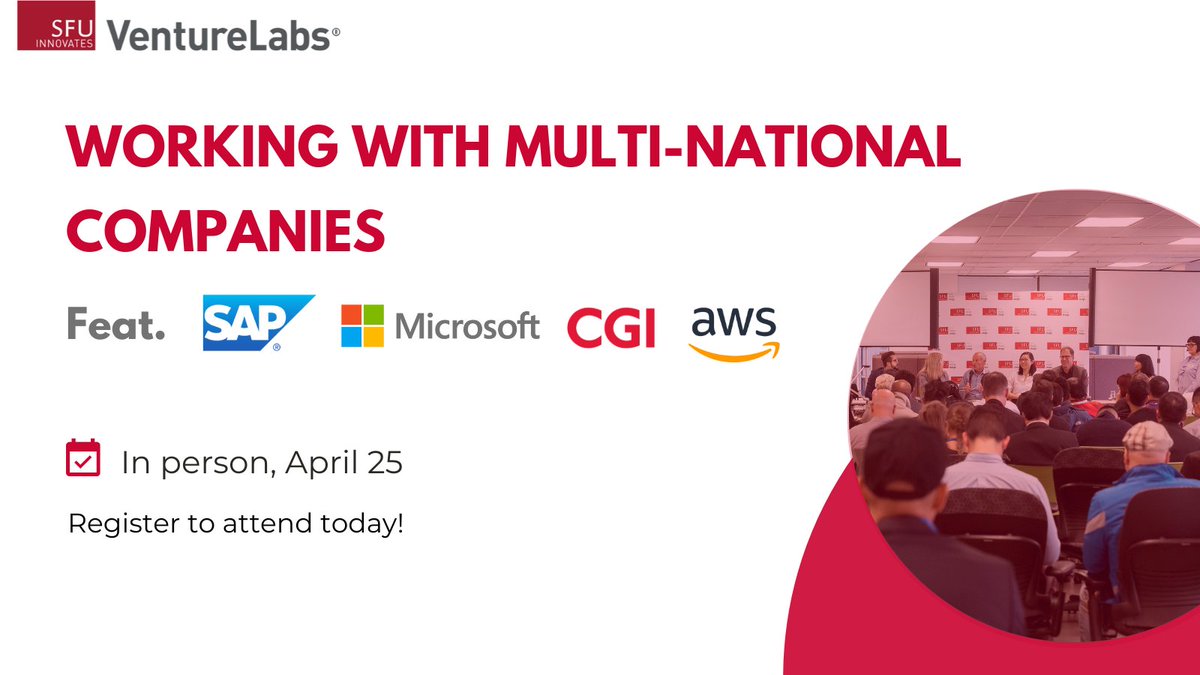 SFU INNOVATES VentureLabs®

WORKING WITH MULTI-NATIONAL COMPANIES

Feat. SAP® Microsoft CGI aws

In person, April 25

Register to attend today!